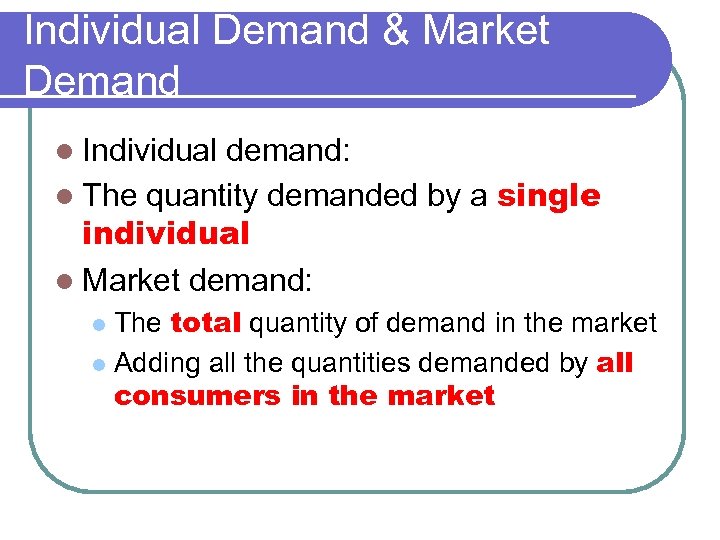 Individual Demand & Market Demand

Individual demand:

The quantity demanded by a single individual

Market demand:

The total quantity of demand in the market

Adding all the quantities demanded by all consumers in the market